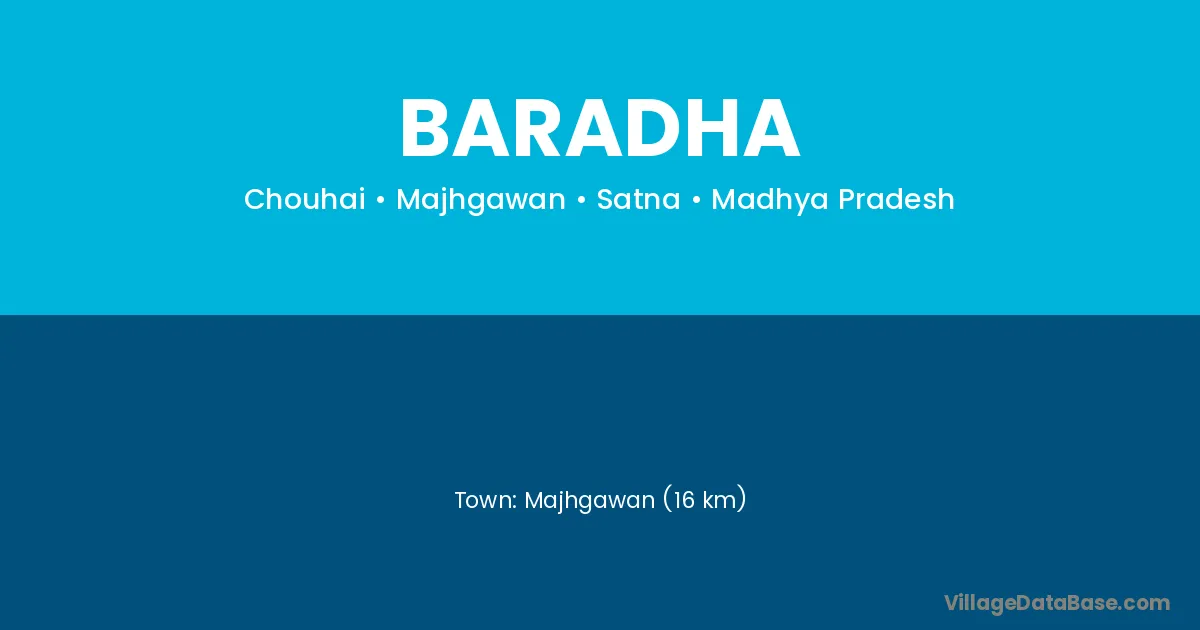 BARADHA

Chouhai • Majhgawan • Satna • Madhya Pradesh

Town: Majhgawan (16 km)

VillageDataBase.com